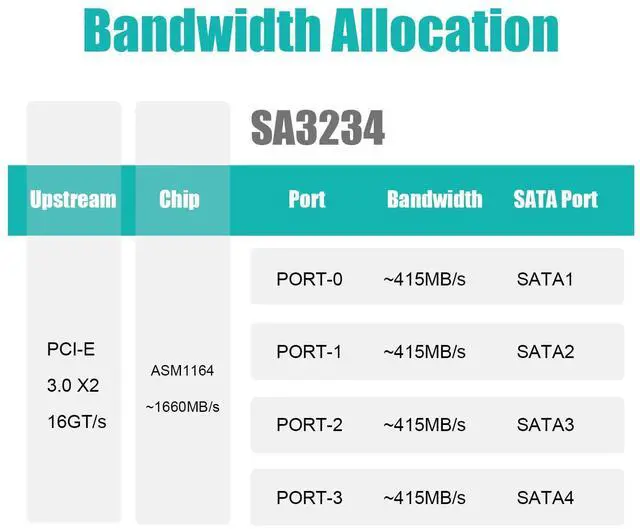 Bandwidth Allocation

SA3234

| Upstream | Chip | Port | Bandwidth | SATA Port |
|---|---|---|---|---|
| PCI-E 3.0 X2 16GT/s | ASM1164 ~1660MB/s | PORT-0 | ~415MB/s | SATA1 |
| | | PORT-1 | ~415MB/s | SATA2 |
| | | PORT-2 | ~415MB/s | SATA3 |
| | | PORT-3 | ~415MB/s | SATA4 |